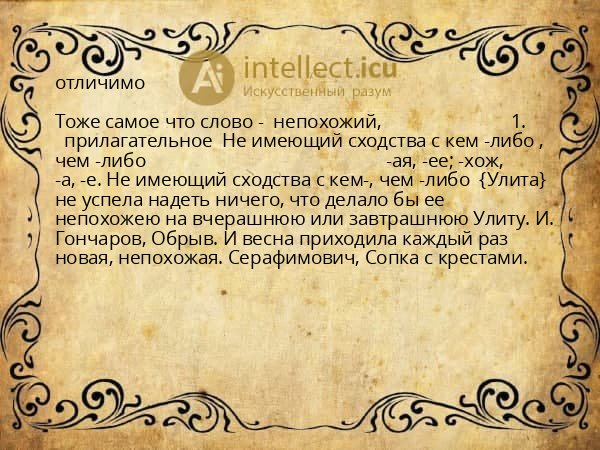 Ai intellect.icu
Искусственный разум

отличимо

Тоже самое что слово - непохожий, 1. прилагательное Не имеющий сходства с кем -либо , чем -либо -ая, -ее; -хож, -а, -е. Не имеющий сходства с кем-, чем -либо {Улита} не успела надеть ничего, что делало бы ее непохожею на вчерашнюю или завтрашнюю Улиту. И. Гончаров, Обрыв. И весна приходила каждый раз новая, непохожая. Серафимович, Сопка с крестами.